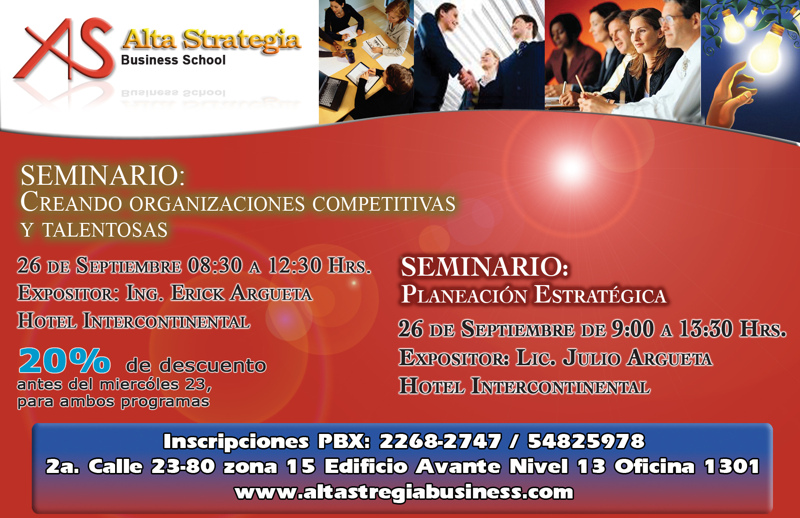 AS Alta Strategia
Business School

SEMINARIO:
CREANDO ORGANIZACIONES COMPETITIVAS Y TALENTOSAS

26 DE SEPTIEMBRE 08:30 A 12:30 HRS.
EXPOSITOR: ING. ERICK ARGUETA
HOTEL INTERCONTINENTAL

20% de descuento
antes del miercóles 23,
para ambos programas

SEMINARIO:
PLANEACIÓN ESTRATÉGICA

26 DE SEPTIEMBRE DE 9:00 A 13:30 HRS.
EXPOSITOR: LIC. JULIO ARGUETA
HOTEL INTERCONTINENTAL

Inscripciones PBX: 2268-2747 / 54825978
2a. Calle 23-80 zona 15 Edificio Avante Nivel 13 Oficina 1301
www.altastregiabusiness.com